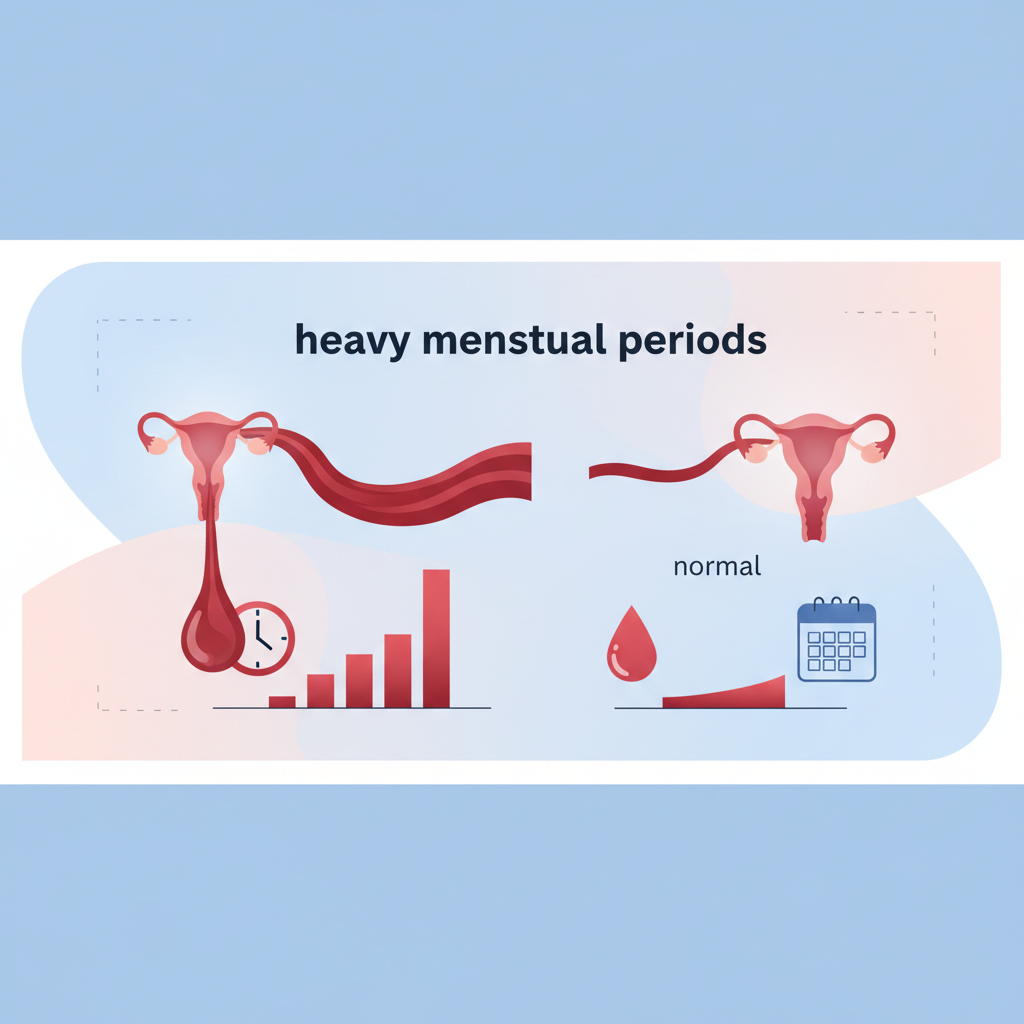 heavy menstual periods

normal